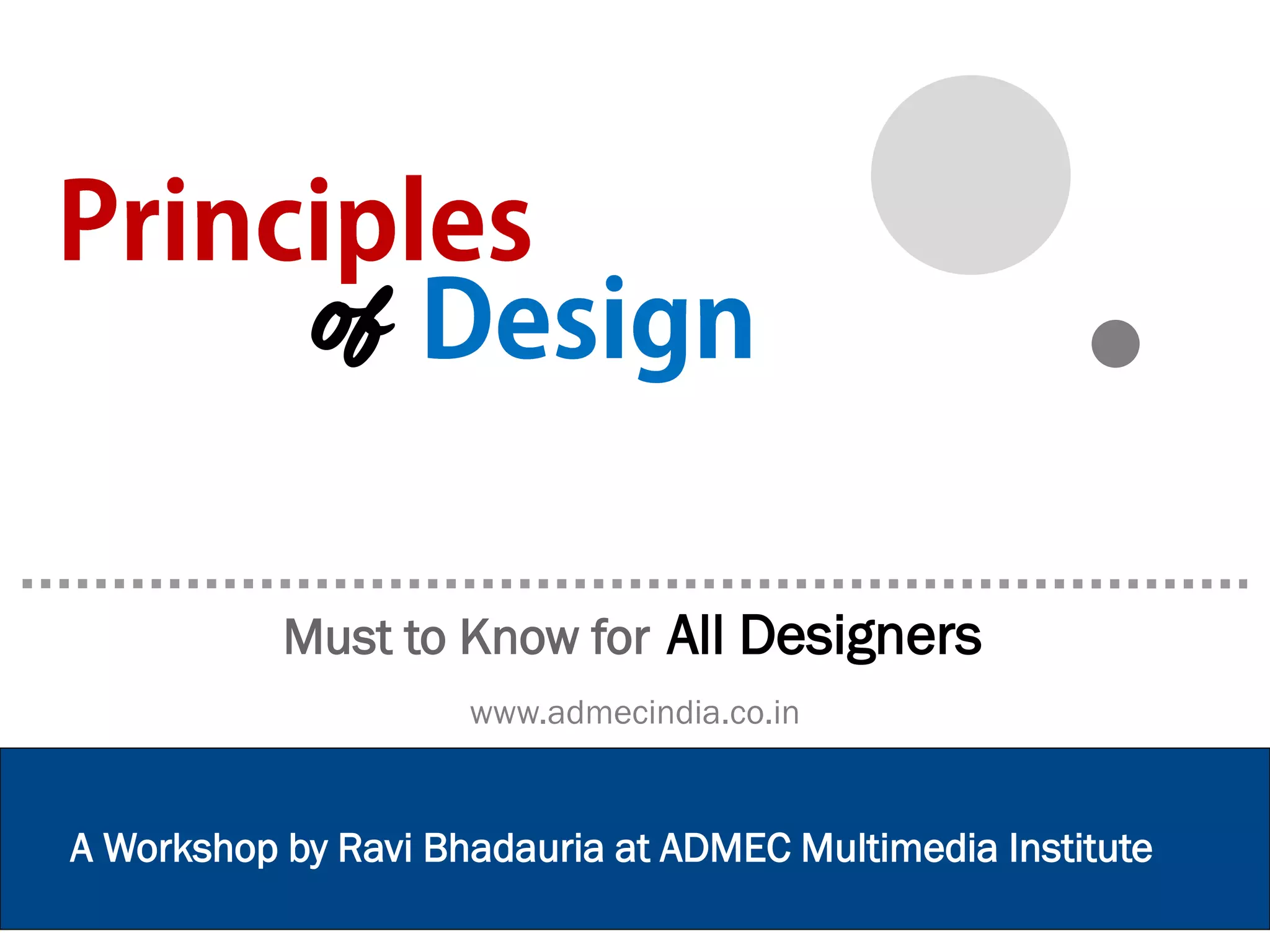 Principles of Design

Must to Know for All Designers

www.admecindia.co.in

A Workshop by Ravi Bhadauria at ADMEC Multimedia Institute